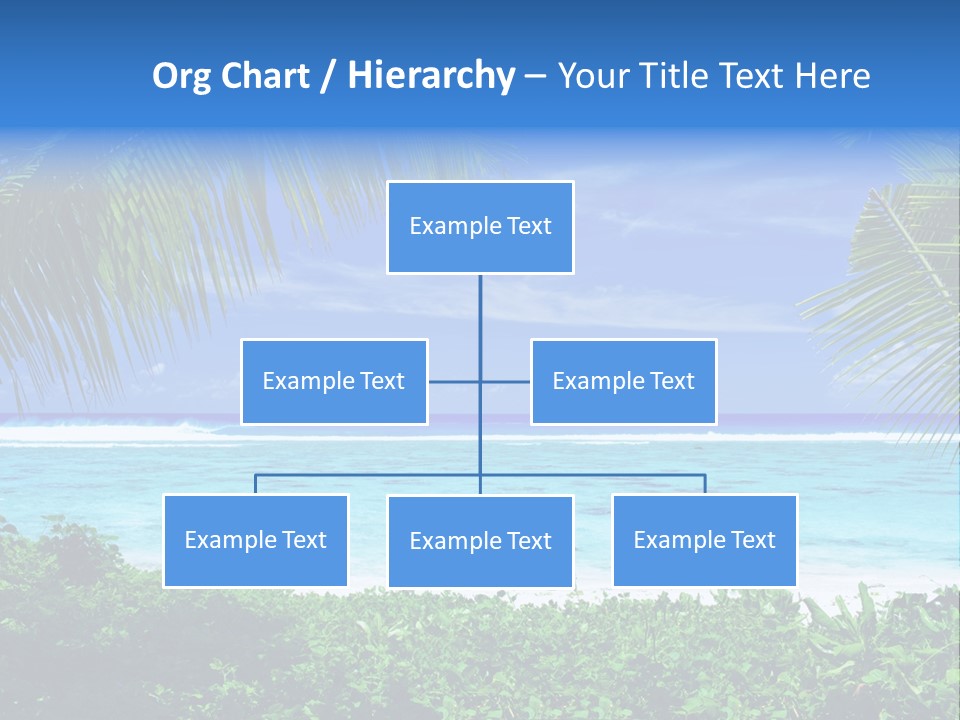 Org Chart / Hierarchy – Your Title Text Here

Example Text

Example Text

Example Text

Example Text

Example Text

Example Text